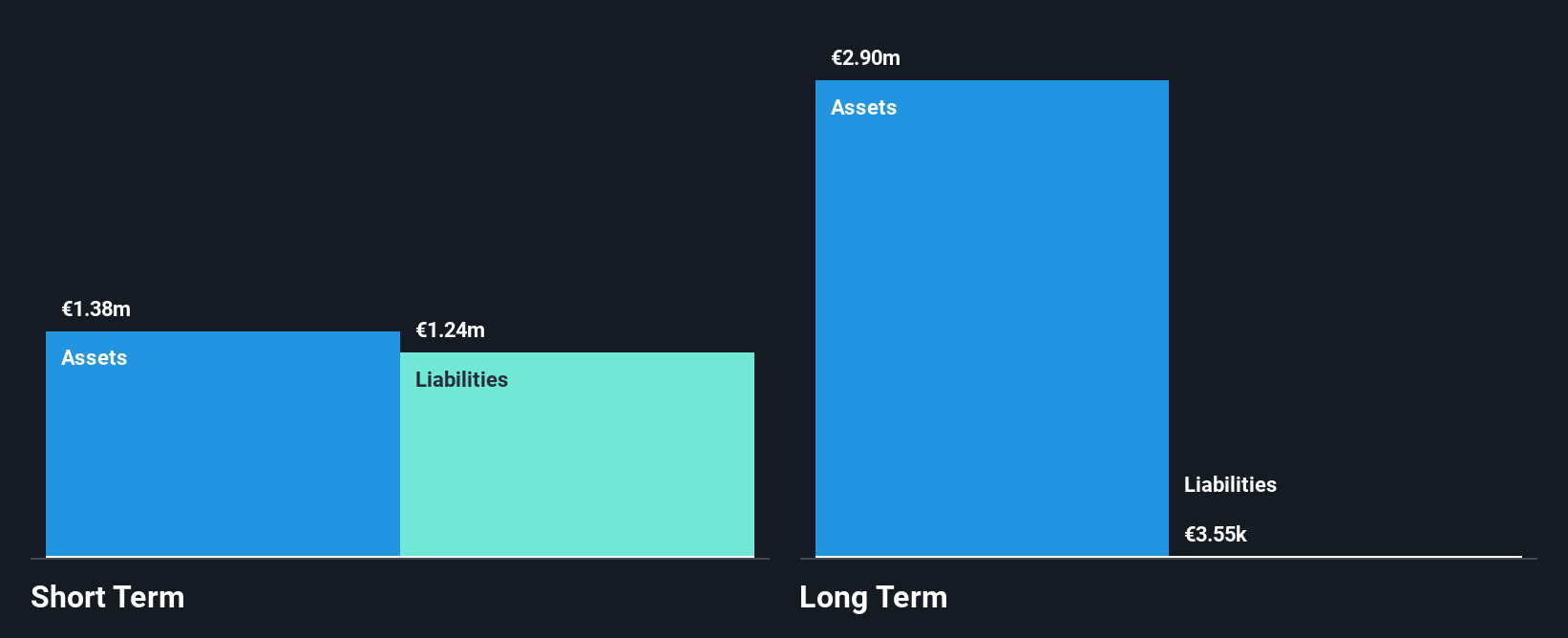 €1.38m
Assets

€1.24m
Liabilities

Short Term

€2.90m
Assets

Liabilities
€3.55k

Long Term